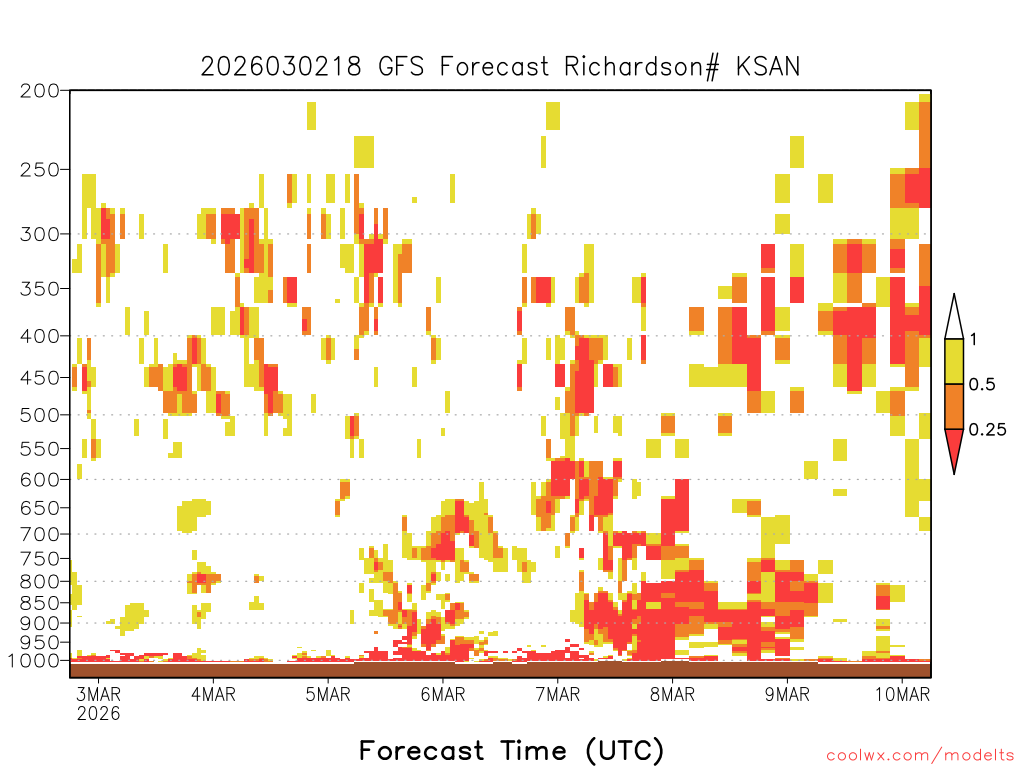 2026030218 GFS Forecast Richardson# KSAN

200
250
300
350
400
450
500
550
600
650
700
750
800
850
900
950
1000

1
0.5
0.25

3MAR
2026
4MAR
5MAR
6MAR
7MAR
8MAR
9MAR
10MAR

Forecast Time (UTC)

coolwx.com/modelts